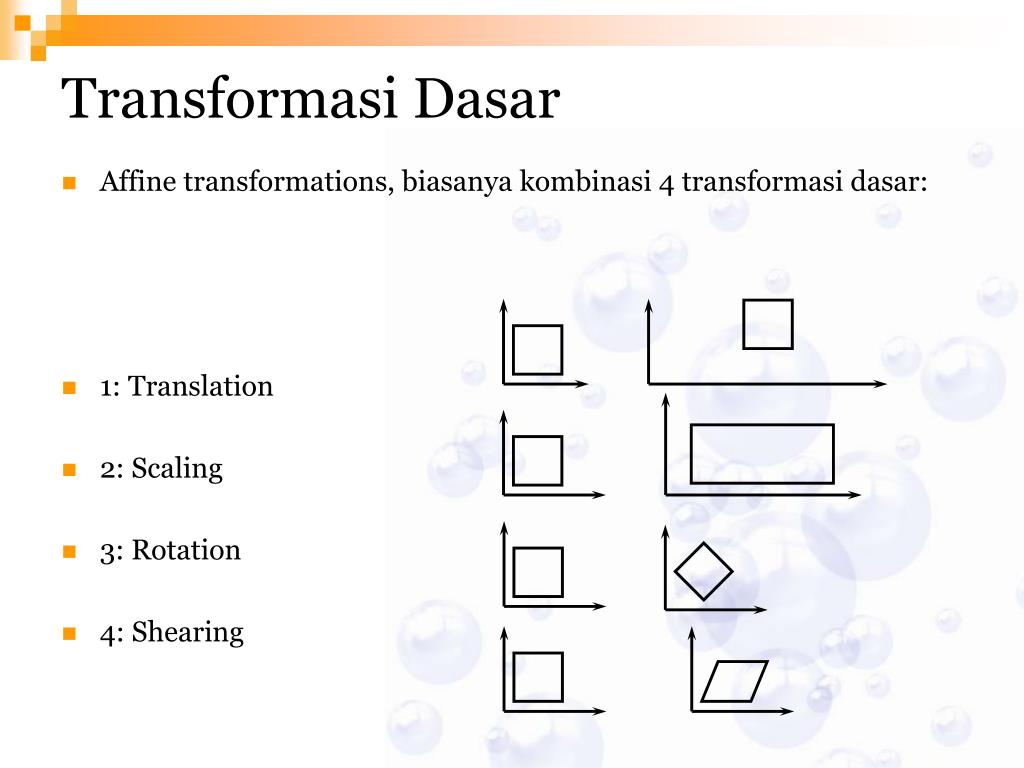 Transformasi Dasar

Affine transformations, biasanya kombinasi 4 transformasi dasar:

1: Translation

2: Scaling

3: Rotation

4: Shearing